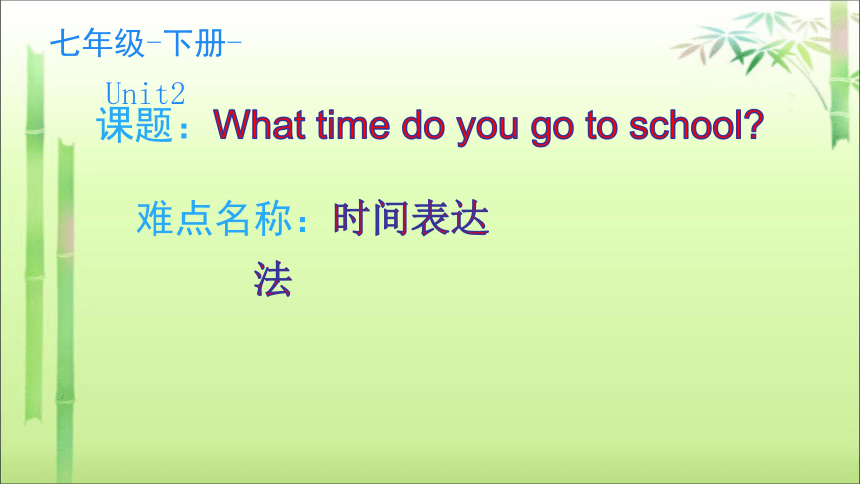 七年级-下册-

Unit2

课题：What time do you go to school?

难点名称：时间表达法